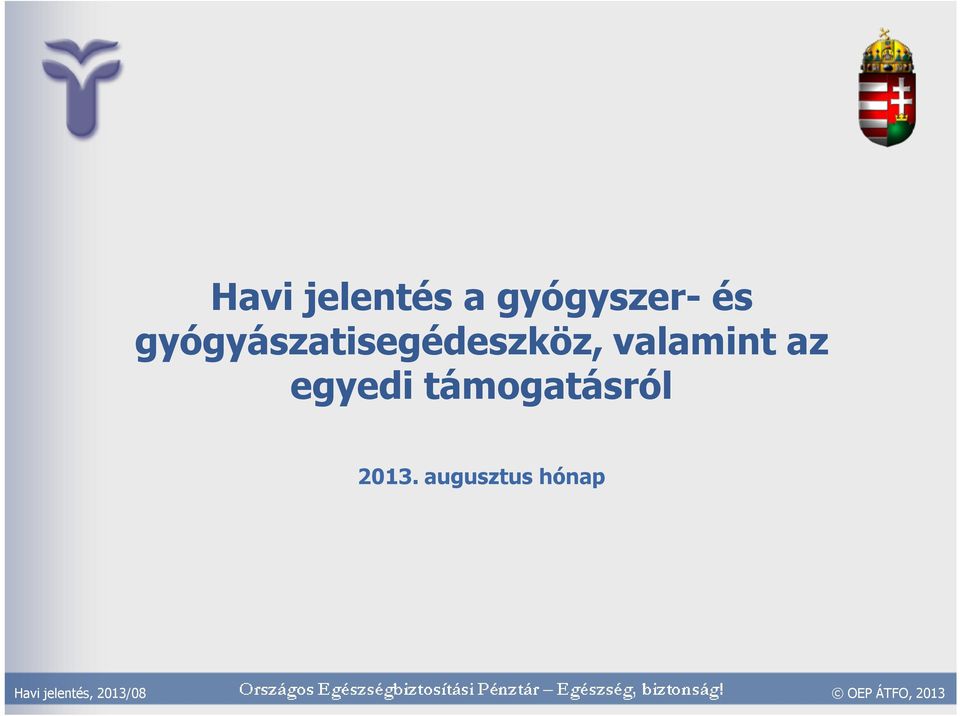 Havi jelentés a gyógyszer- és gyógyászatisegédeszköz, valamint az egyedi támogatásról

2013. augusztus hónap

Havi jelentés, 2013/08

Országos Egészségbiztosítási Pénztár – Egészség, biztonság!

© OEP ÁTFO, 2013